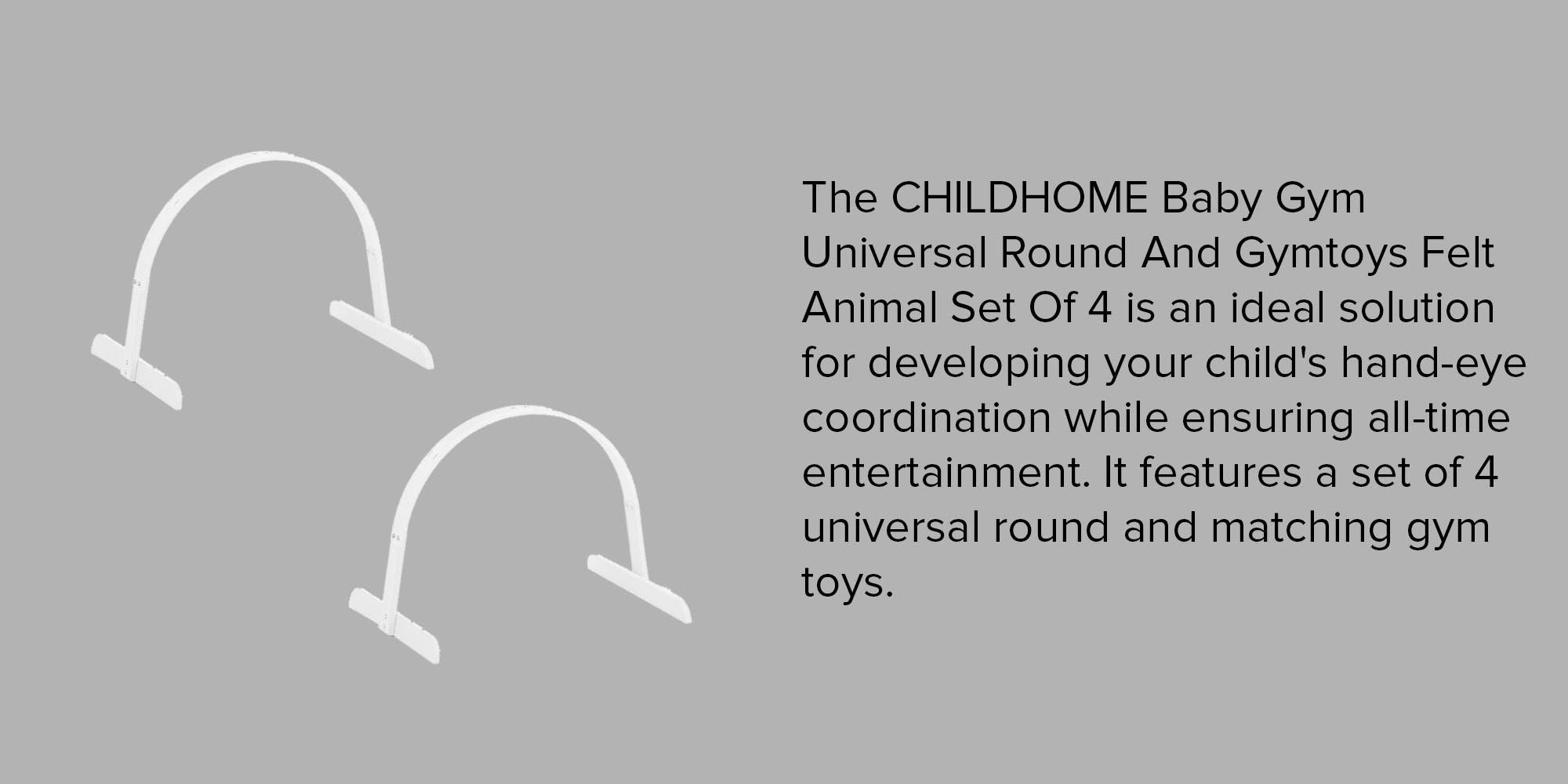 The CHILDHOME Baby Gym Universal Round And Gymtoys Felt Animal Set Of 4 is an ideal solution for developing your child's hand-eye coordination while ensuring all-time entertainment. It features a set of 4 universal round and matching gym toys.